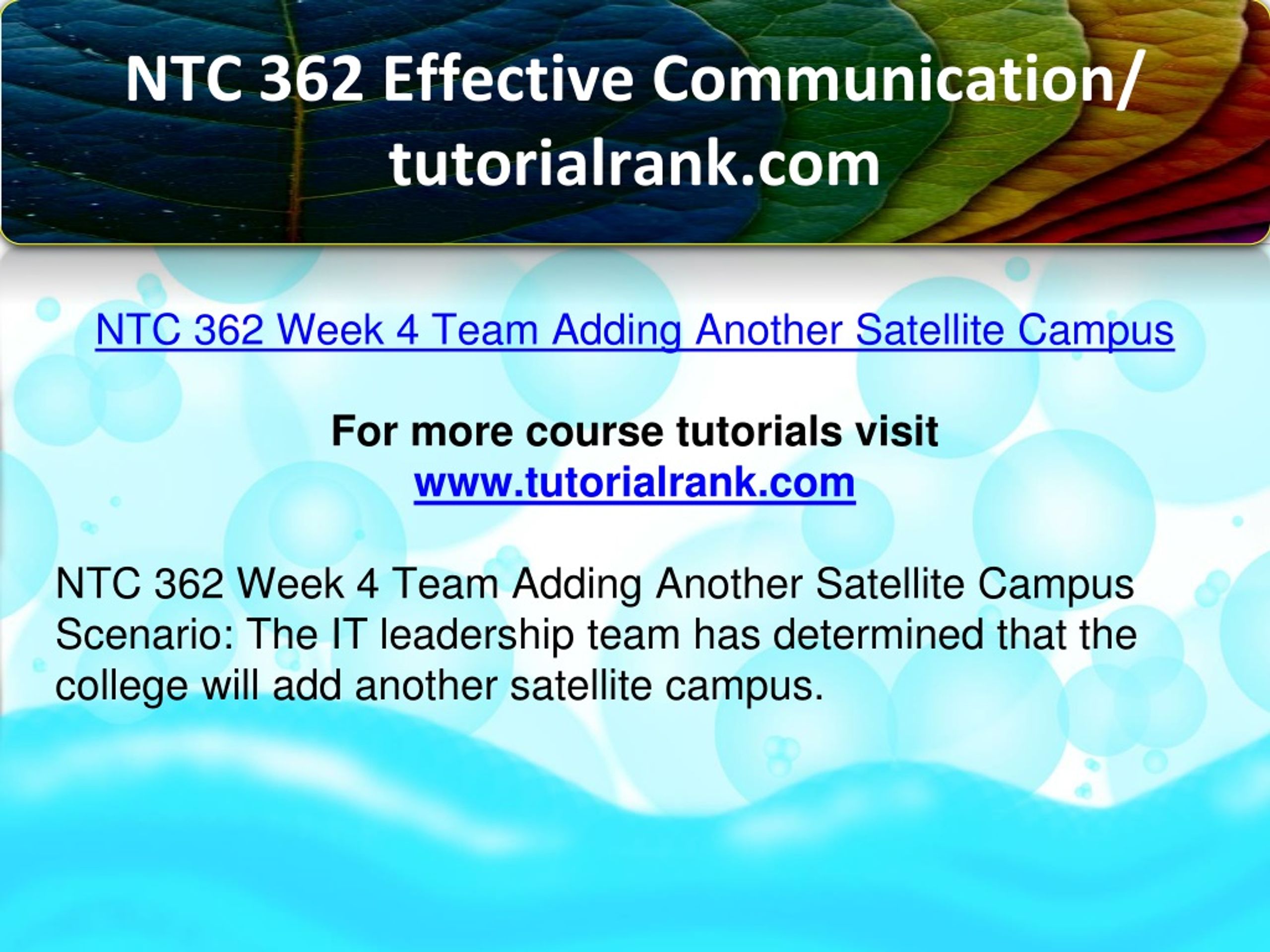 NTC 362 Effective Communication/ tutorialrank.com

NTC 362 Week 4 Team Adding Another Satellite Campus

For more course tutorials visit
www.tutorialrank.com

NTC 362 Week 4 Team Adding Another Satellite Campus
Scenario: The IT leadership team has determined that the college will add another satellite campus.